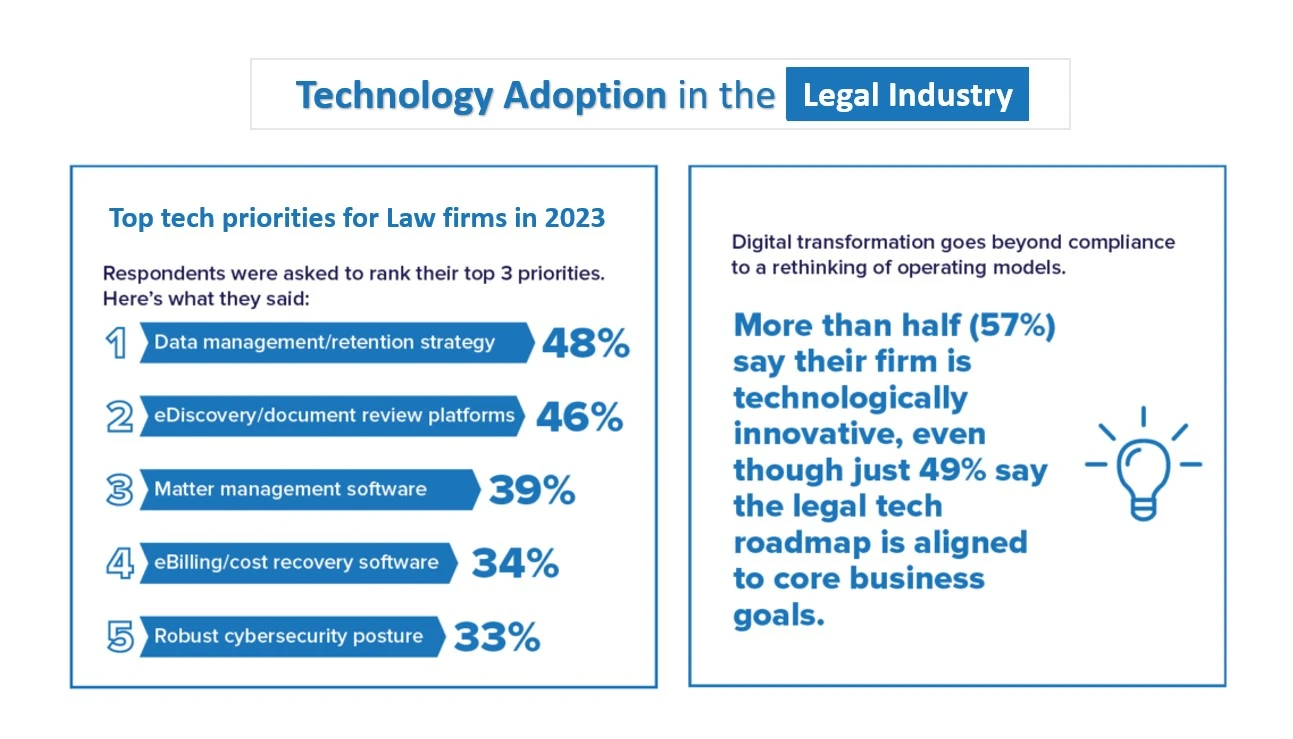 Technology Adoption in the Legal Industry

Top tech priorities for Law firms in 2023

Respondents were asked to rank their top 3 priorities. Here's what they said:

1 Data management/retention strategy 48%

2 eDiscovery/document review platforms 46%

3 Matter management software 39%

4 eBilling/cost recovery software 34%

5 Robust cybersecurity posture 33%

Digital transformation goes beyond compliance to a rethinking of operating models.

More than half (57%) say their firm is technologically innovative, even though just 49% say the legal tech roadmap is aligned to core business goals.